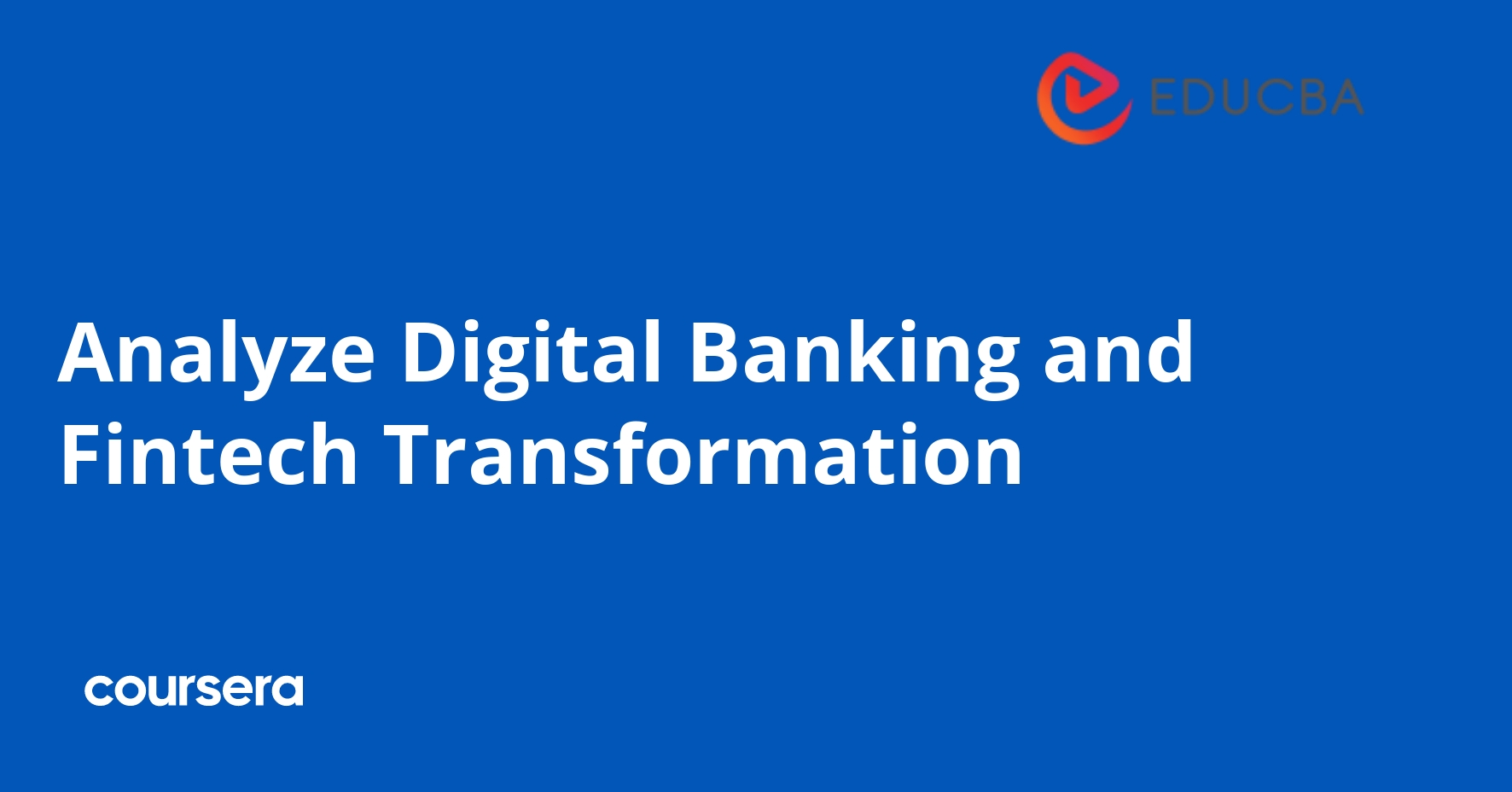 EDUCBA

Analyze Digital Banking and Fintech Transformation

coursera